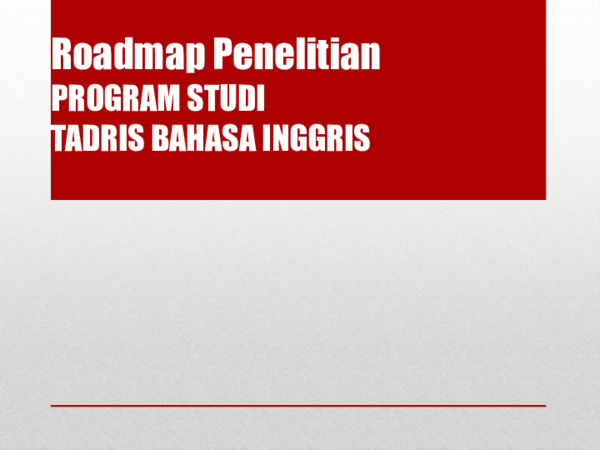 Roadmap Penelitian
PROGRAM STUDI
TADRIS BAHASA INGGRIS